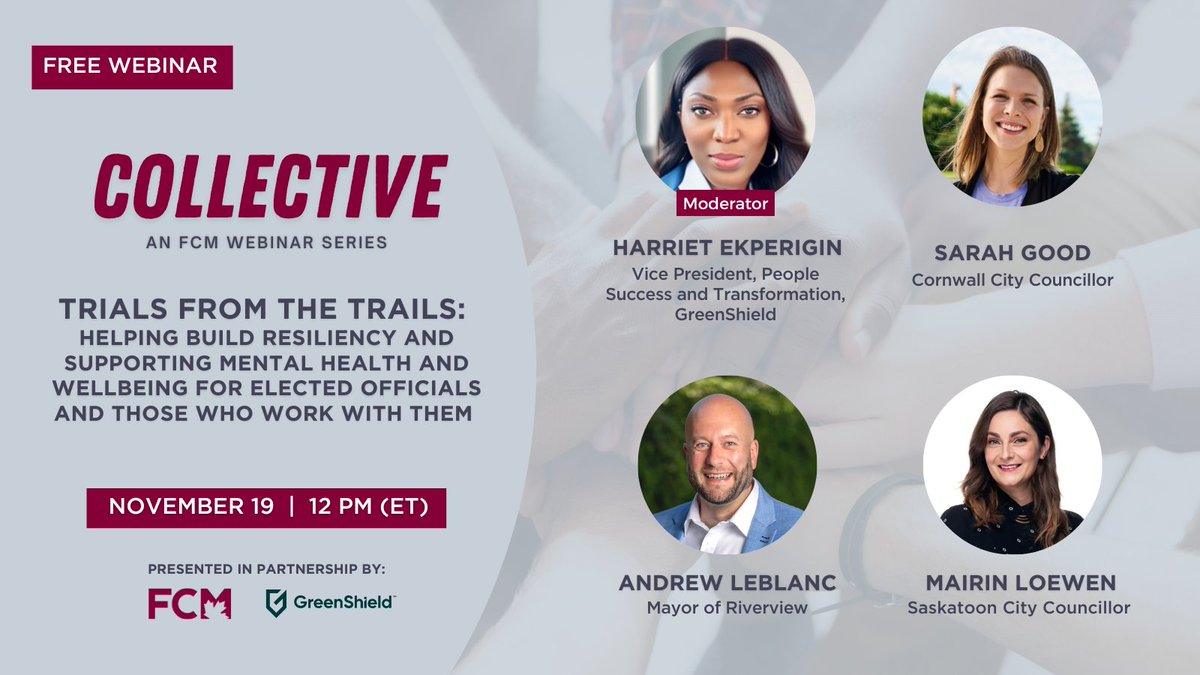 FREE WEBINAR

COLLECTIVE

AN FCM WEBINAR SERIES

TRIALS FROM THE TRAILS: HELPING BUILD RESILIENCY AND SUPPORTING MENTAL HEALTH AND WELLBEING FOR ELECTED OFFICIALS AND THOSE WHO WORK WITH THEM

NOVEMBER 19 | 12 PM (ET)

PRESENTED IN PARTNERSHIP BY:

FCM GreenShield

Moderator

HARRIET EKPERIGIN
Vice President, People Success and Transformation, GreenShield

SARAH GOOD
Cornwall City Councillor

ANDREW LEBLANC
Mayor of Riverview

MAIRIN LOEWEN
Saskatoon City Councillor